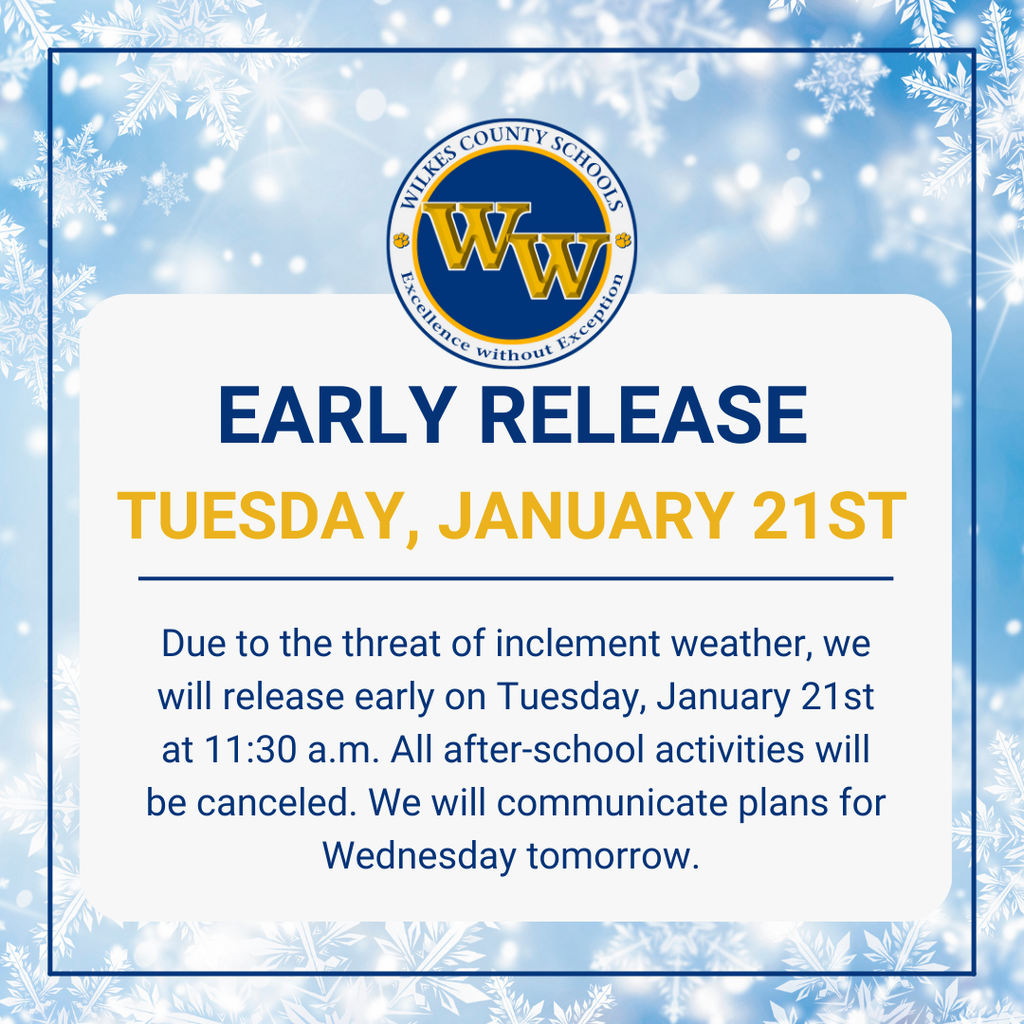 WILKES COUNTY SCHOOLS
WW
Excellence without Exception

EARLY RELEASE
TUESDAY, JANUARY 21ST

Due to the threat of inclement weather, we will release early on Tuesday, January 21st at 11:30 a.m. All after-school activities will be canceled. We will communicate plans for Wednesday tomorrow.